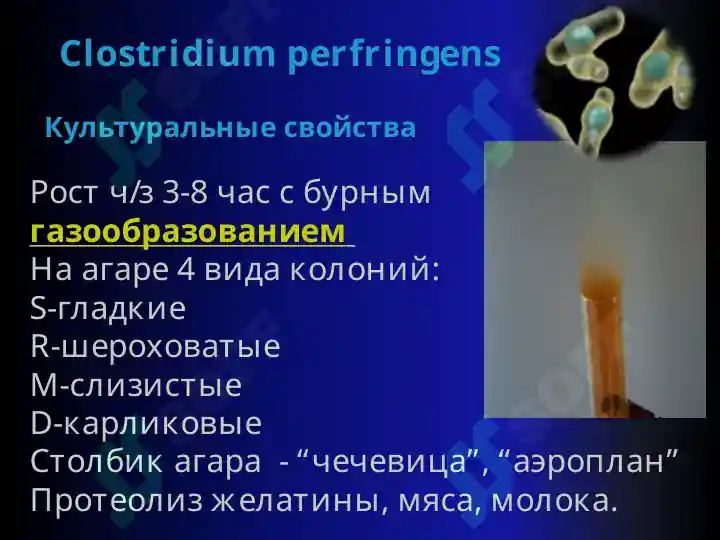 Clostridium perfringens

Культуральные свойства

Рост ч/з 3-8 час с бурным газообразованием
На агаре 4 вида колоний:
S-гладкие
R-шероховатые
M-слизистые
D-карликовые
Столбик агара - “чечевица”, “аэроплан”
Протеолиз желатины, мяса, молока.